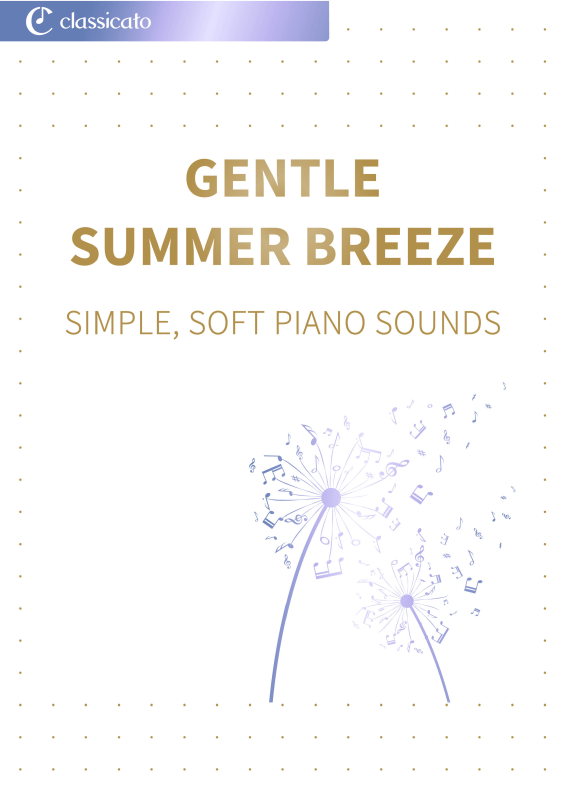 classicato

GENTLE
SUMMER BREEZE

SIMPLE, SOFT PIANO SOUNDS